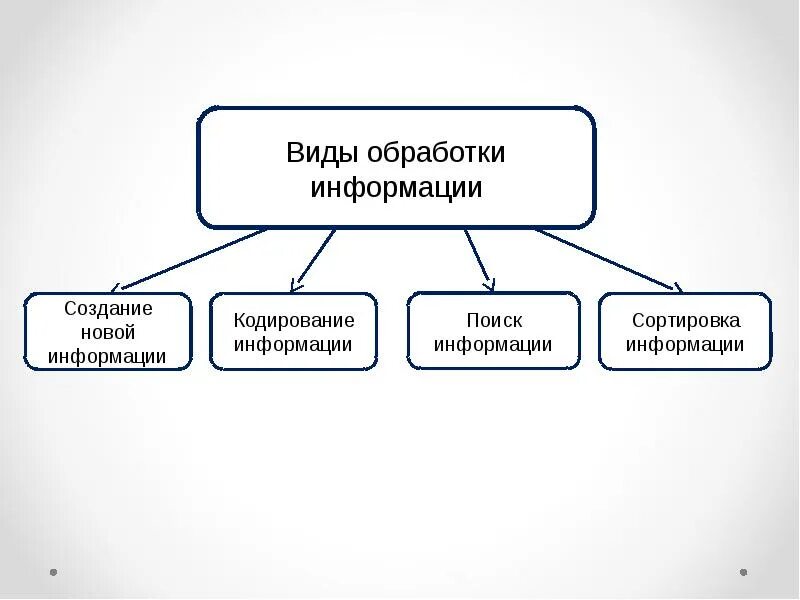 Виды обработки информации

Создание новой информации

Кодирование информации

Поиск информации

Сортировка информации